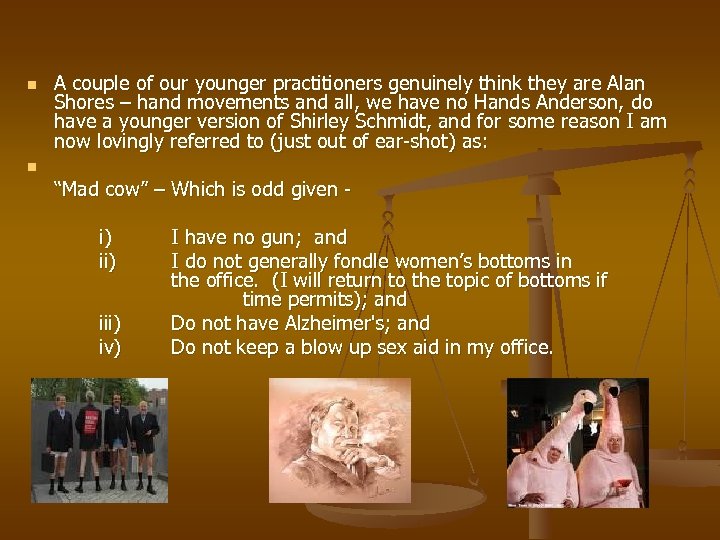 A couple of our younger practitioners genuinely think they are Alan Shores – hand movements and all, we have no Hands Anderson, do have a younger version of Shirley Schmidt, and for some reason I am now lovingly referred to (just out of ear-shot) as:

“Mad cow” – Which is odd given -

i) I have no gun; and
ii) I do not generally fondle women’s bottoms in the office. (I will return to the topic of bottoms if time permits); and
iii) Do not have Alzheimer's; and
iv) Do not keep a blow up sex aid in my office.